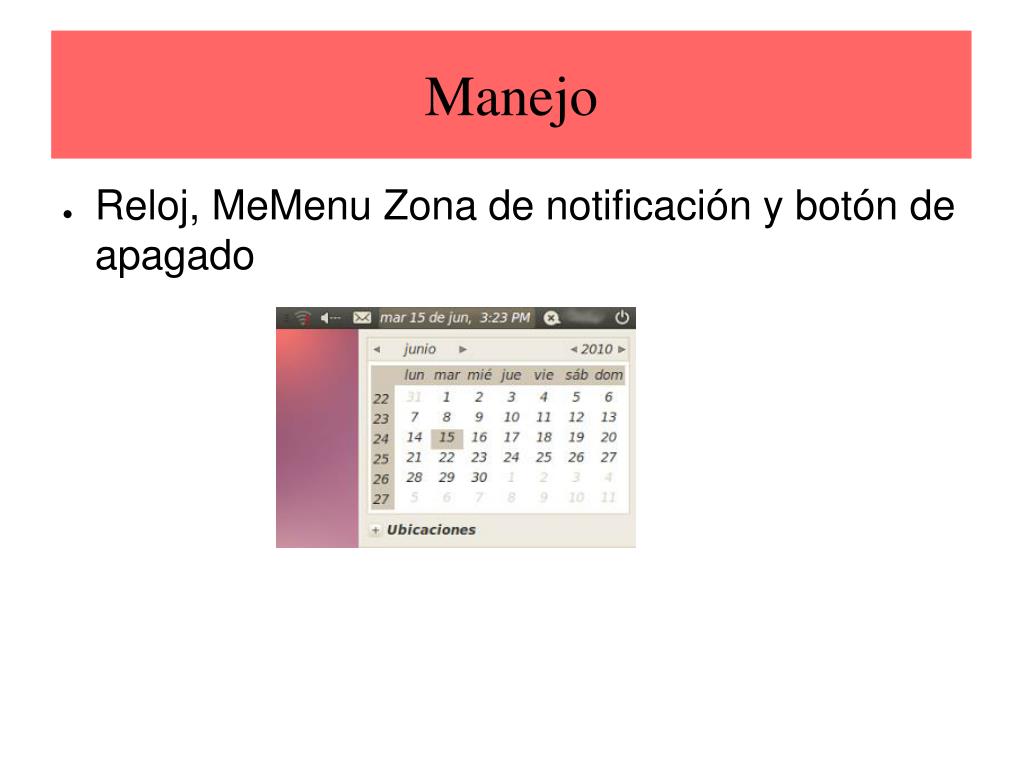 Manejo

● Reloj, MeMenu Zona de notificación y botón de apagado

mar 15 de jun, 3:23 PM

◂ junio ▸ ◂ 2010 ▸

| | lun | mar | mié | jue | vie | sáb | dom |
|---|---|---|---|---|---|---|---|
| 22 | 31 | 1 | 2 | 3 | 4 | 5 | 6 |
| 23 | 7 | 8 | 9 | 10 | 11 | 12 | 13 |
| 24 | 14 | 15 | 16 | 17 | 18 | 19 | 20 |
| 25 | 21 | 22 | 23 | 24 | 25 | 26 | 27 |
| 26 | 28 | 29 | 30 | 1 | 2 | 3 | 4 |
| 27 | 5 | 6 | 7 | 8 | 9 | 10 | 11 |

+ Ubicaciones